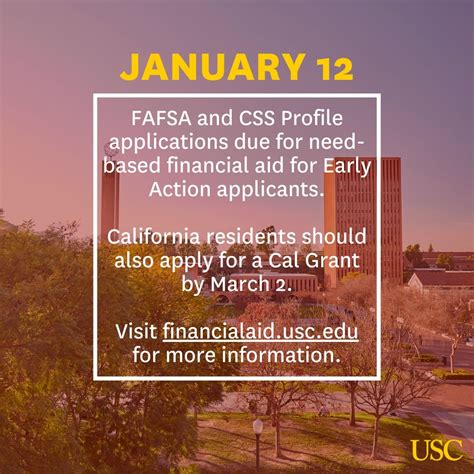 JANUARY 12

FAFSA and CSS Profile applications due for need-based financial aid for Early Action applicants.

California residents should also apply for a Cal Grant by March 2.

Visit financialaid.usc.edu for more information.

USC